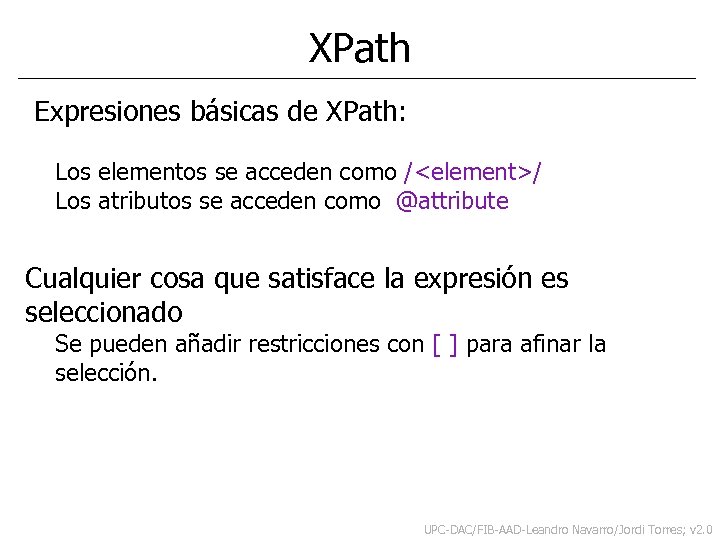 XPath

Expresiones básicas de XPath:

Los elementos se acceden como /<element>/
Los atributos se acceden como @attribute

Cualquier cosa que satisface la expresión es seleccionado

Se pueden añadir restricciones con [ ] para afinar la selección.

UPC-DAC/FIB-AAD-Leandro Navarro/Jordi Torres; v2.0